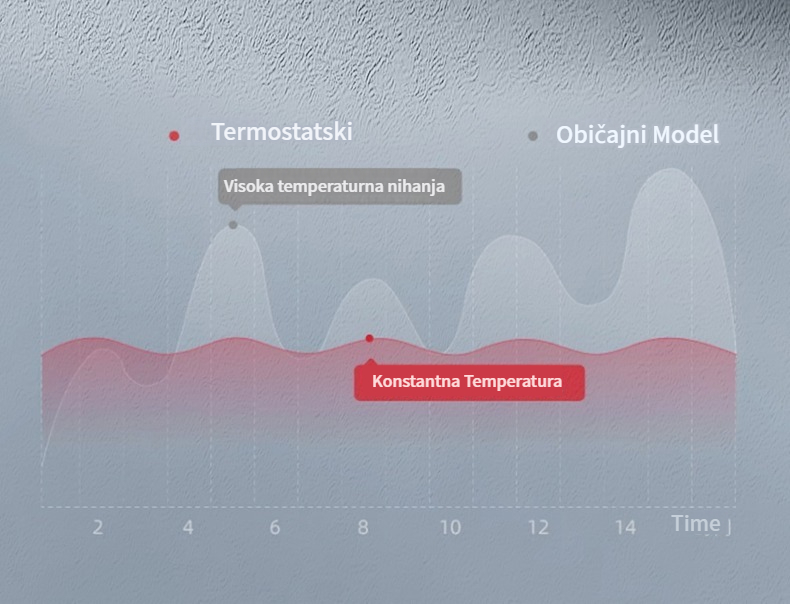 Termostatski

Običajni Model

Visoka temperaturna nihanja

Konstantna Temperatura

2
4
6
8
10
12
14
Time